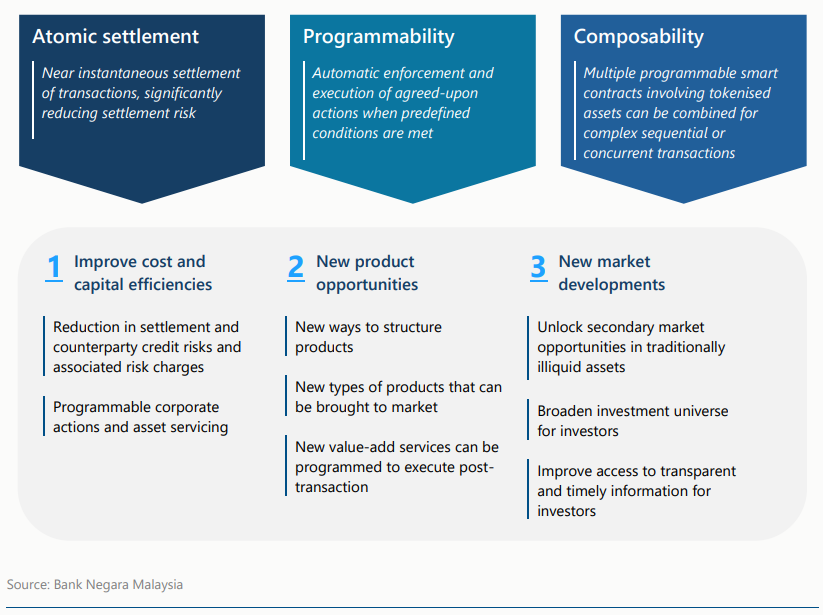 Atomic settlement

Near instantaneous settlement of transactions, significantly reducing settlement risk

Programmability

Automatic enforcement and execution of agreed-upon actions when predefined conditions are met

Composability

Multiple programmable smart contracts involving tokenised assets can be combined for complex sequential or concurrent transactions

1 Improve cost and capital efficiencies

Reduction in settlement and counterparty credit risks and associated risk charges

Programmable corporate actions and asset servicing

2 New product opportunities

New ways to structure products

New types of products that can be brought to market

New value-add services can be programmed to execute post-transaction

3 New market developments

Unlock secondary market opportunities in traditionally illiquid assets

Broaden investment universe for investors

Improve access to transparent and timely information for investors

Source: Bank Negara Malaysia